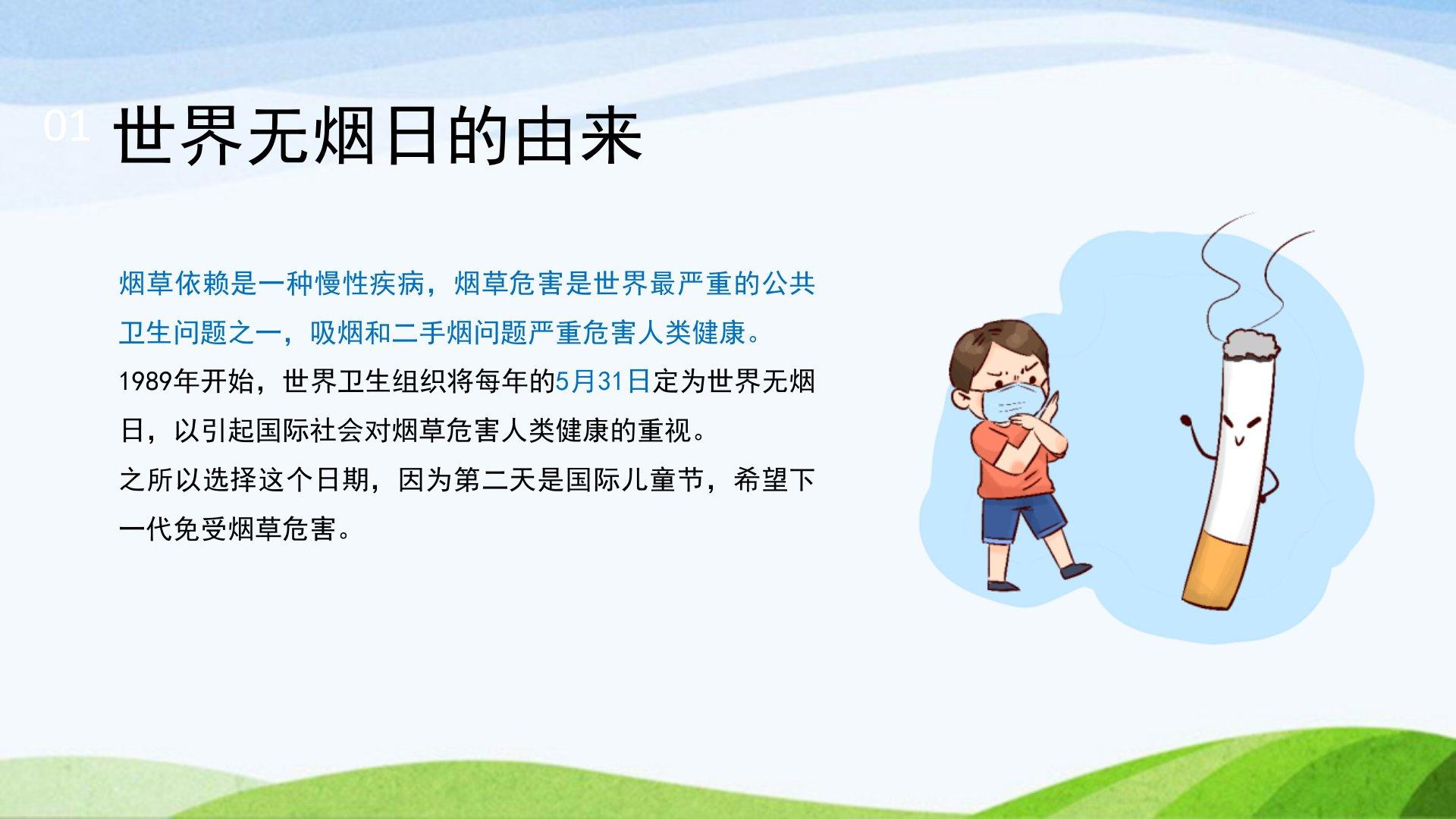 01 世界无烟日的由来

烟草依赖是一种慢性疾病，烟草危害是世界最严重的公共卫生问题之一，吸烟和二手烟问题严重危害人类健康。

1989年开始，世界卫生组织将每年的5月31日定为世界无烟日，以引起国际社会对烟草危害人类健康的重视。

之所以选择这个日期，因为第二天是国际儿童节，希望下一代免受烟草危害。